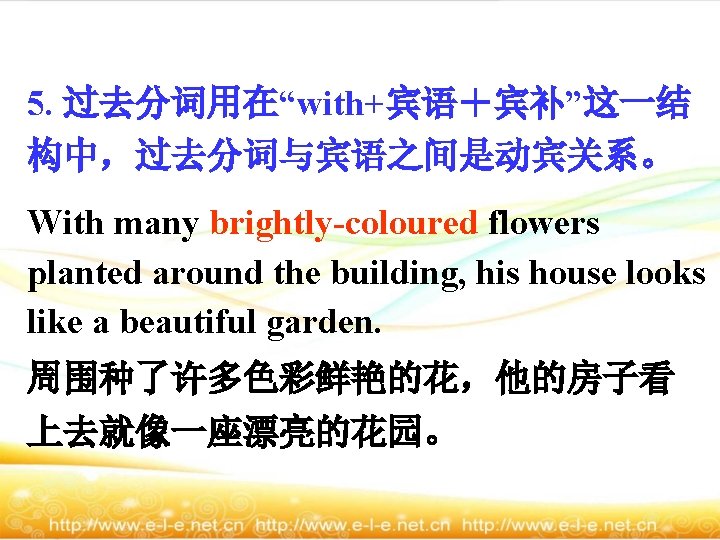 5. 过去分词用在“with+宾语＋宾补”这一结构中，过去分词与宾语之间是动宾关系。

With many brightly-coloured flowers planted around the building, his house looks like a beautiful garden.

周围种了许多色彩鲜艳的花，他的房子看上去就像一座漂亮的花园。

http://www.e-l-e.net.cn http://www.e-l-e.net.cn http://www.e-l-e.net.cn